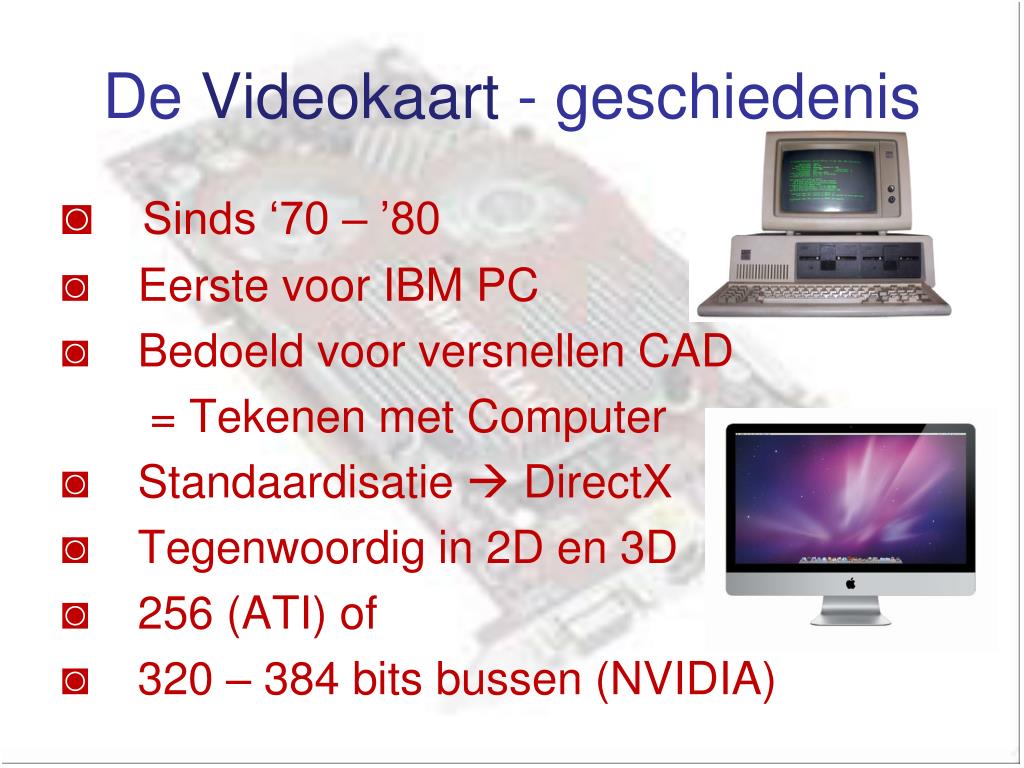 De Videokaart - geschiedenis

◙ Sinds ‘70 – ’80
◙ Eerste voor IBM PC
◙ Bedoeld voor versnellen CAD
= Tekenen met Computer
◙ Standaardisatie → DirectX
◙ Tegenwoordig in 2D en 3D
◙ 256 (ATI) of
◙ 320 – 384 bits bussen (NVIDIA)